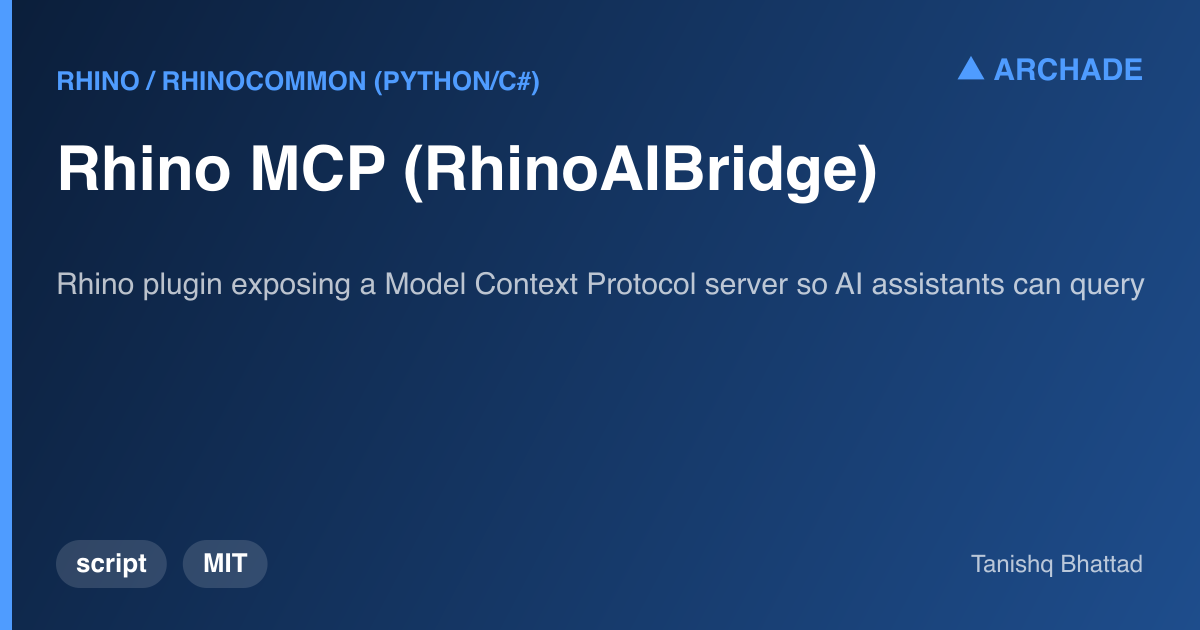 RHINO / RHINOCOMMON (PYTHON/C#)

▲ ARCHADE

Rhino MCP (RhinoAIBridge)

Rhino plugin exposing a Model Context Protocol server so AI assistants can query

script

MIT

Tanishq Bhattad